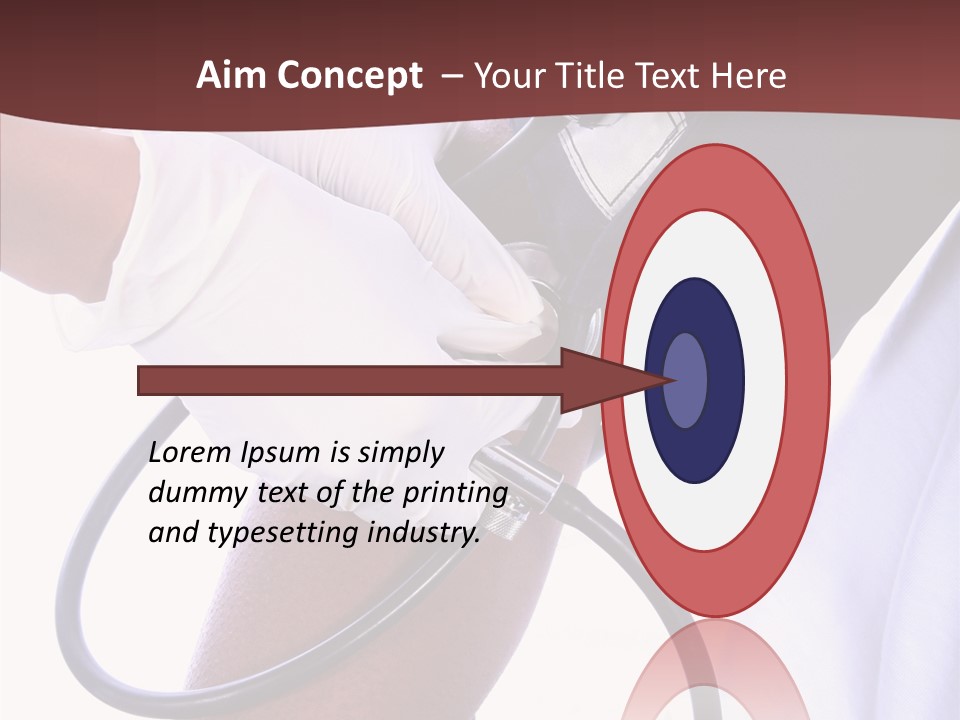 Aim Concept – Your Title Text Here

Lorem Ipsum is simply dummy text of the printing and typesetting industry.